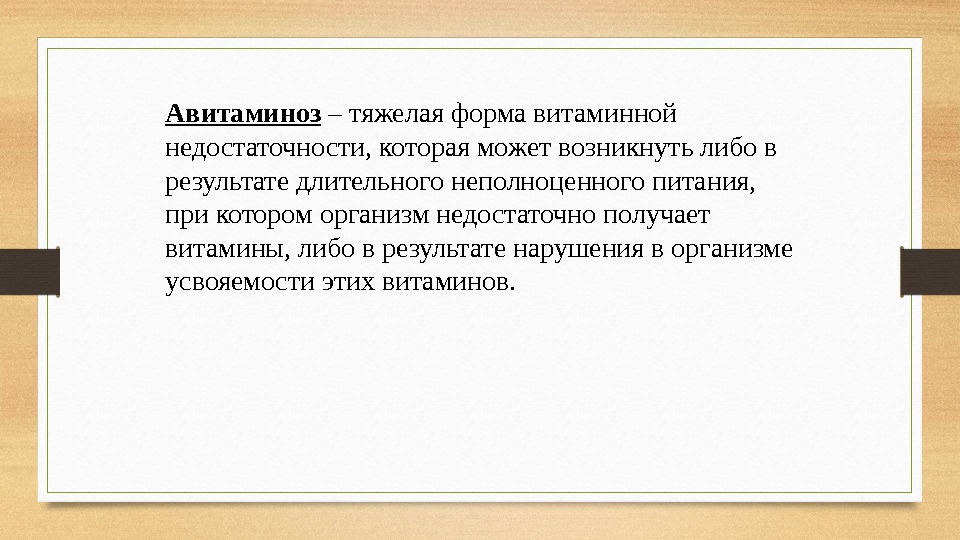 Авитаминоз – тяжелая форма витаминной недостаточности, которая может возникнуть либо в результате длительного неполноценного питания, при котором организм недостаточно получает витамины, либо в результате нарушения в организме усвояемости этих витаминов.